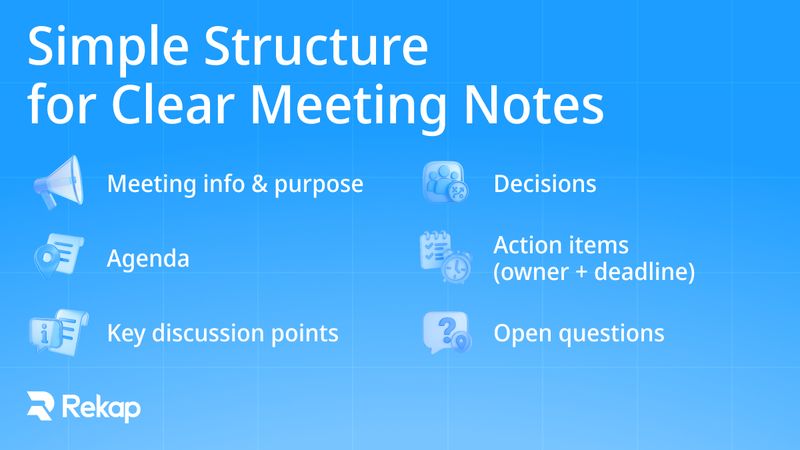 Simple Structure for Clear Meeting Notes

Meeting info & purpose

Agenda

Key discussion points

Decisions

Action items (owner + deadline)

Open questions

Rekap